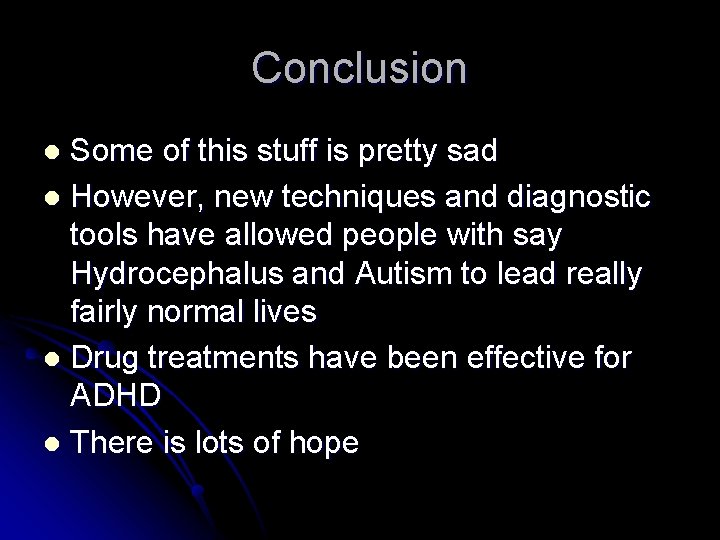 Conclusion

- Some of this stuff is pretty sad
- However, new techniques and diagnostic tools have allowed people with say Hydrocephalus and Autism to lead really fairly normal lives
- Drug treatments have been effective for ADHD
- There is lots of hope